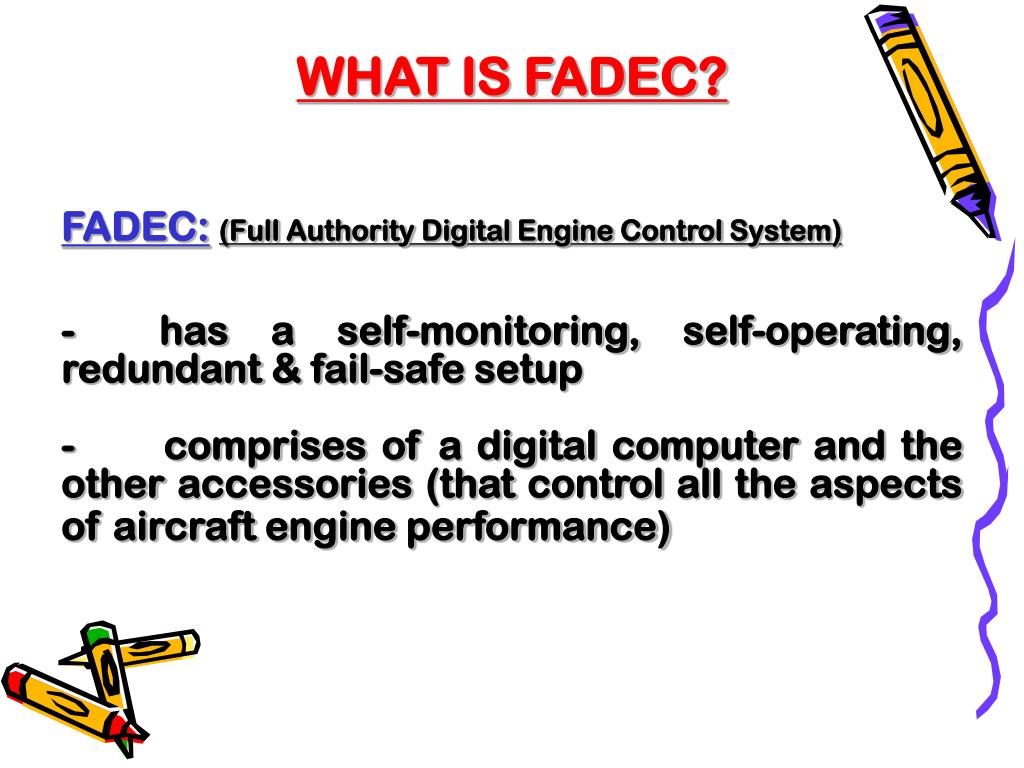 WHAT IS FADEC?

FADEC: (Full Authority Digital Engine Control System)

- has a self-monitoring, self-operating, redundant & fail-safe setup

- comprises of a digital computer and the other accessories (that control all the aspects of aircraft engine performance)